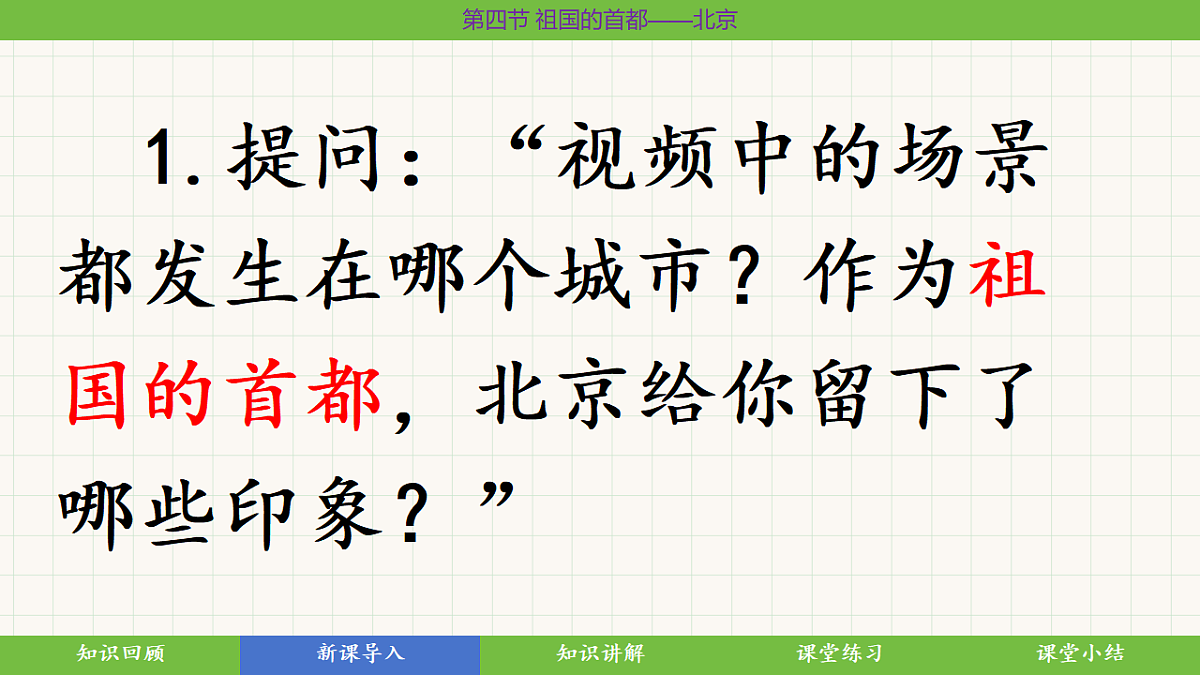 第四节 祖国的首都——北京

1. 提问：“视频中的场景都发生在哪个城市？作为祖国的首都，北京给你留下了哪些印象？”

知识回顾　新课导入　知识讲解　课堂练习　课堂小结